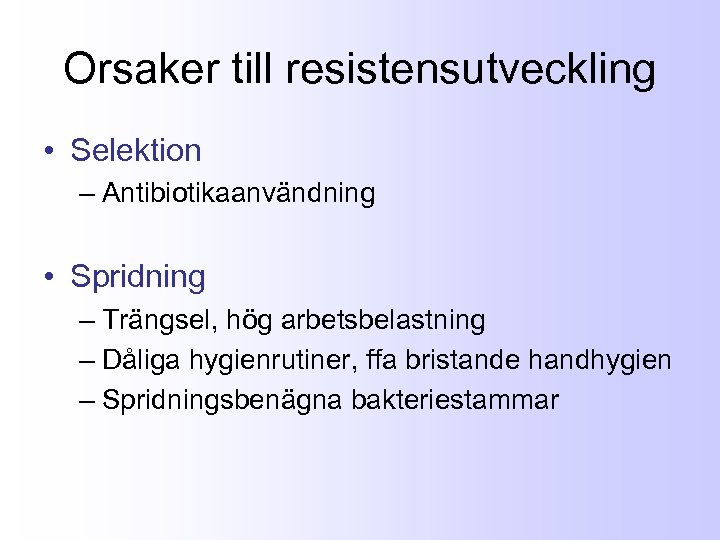 Orsaker till resistensutveckling

• Selektion
– Antibiotikaanvändning

• Spridning
– Trängsel, hög arbetsbelastning
– Dåliga hygienrutiner, ffa bristande handhygien
– Spridningsbenägna bakteriestammar